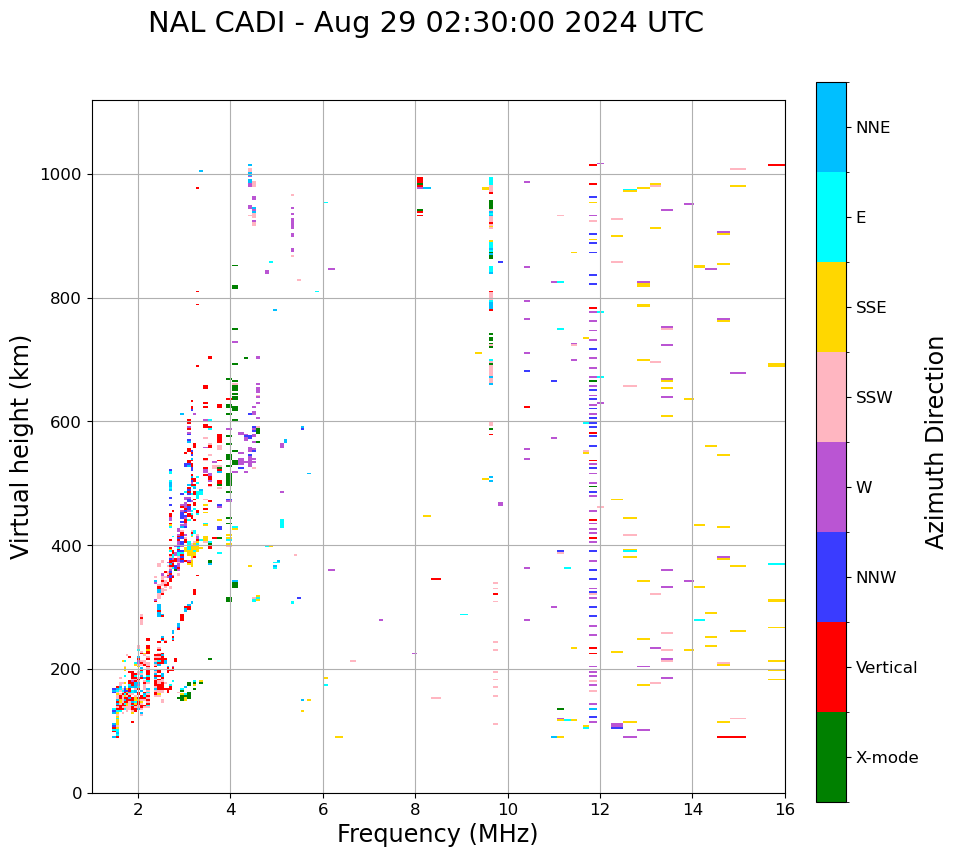 NAL CADI - Aug 29 02:30:00 2024 UTC

Virtual height (km)

1000
800
600
400
200
0

2
4
6
8
10
12
14
16

Frequency (MHz)

NNE
E
SSE
SSW
W
NNW
Vertical
X-mode

Azimuth Direction